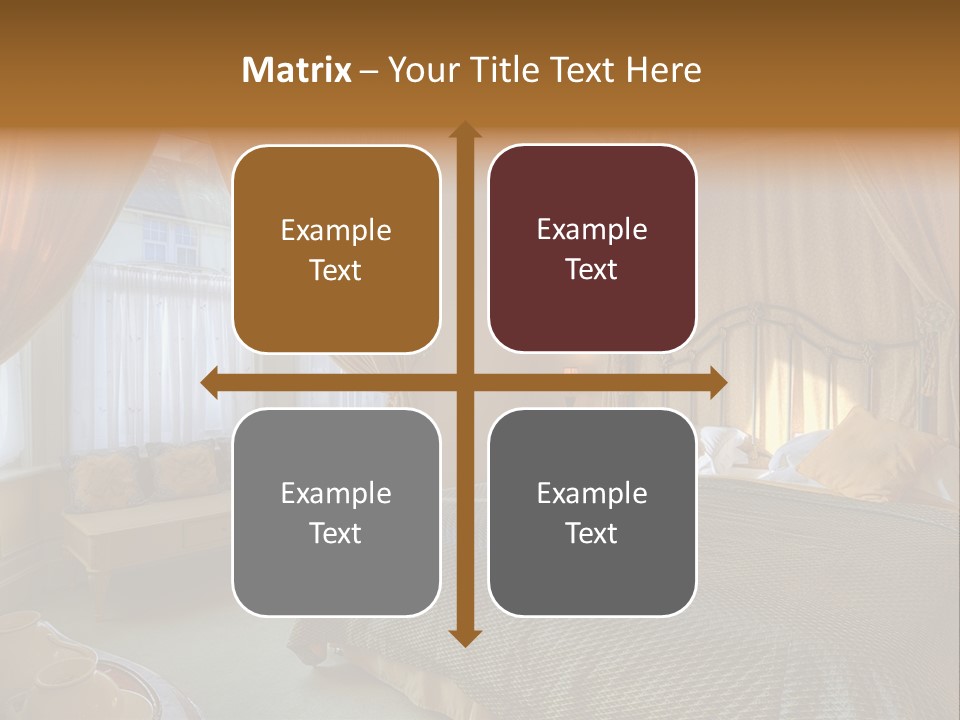 Matrix – Your Title Text Here

Example Text

Example Text

Example Text

Example Text